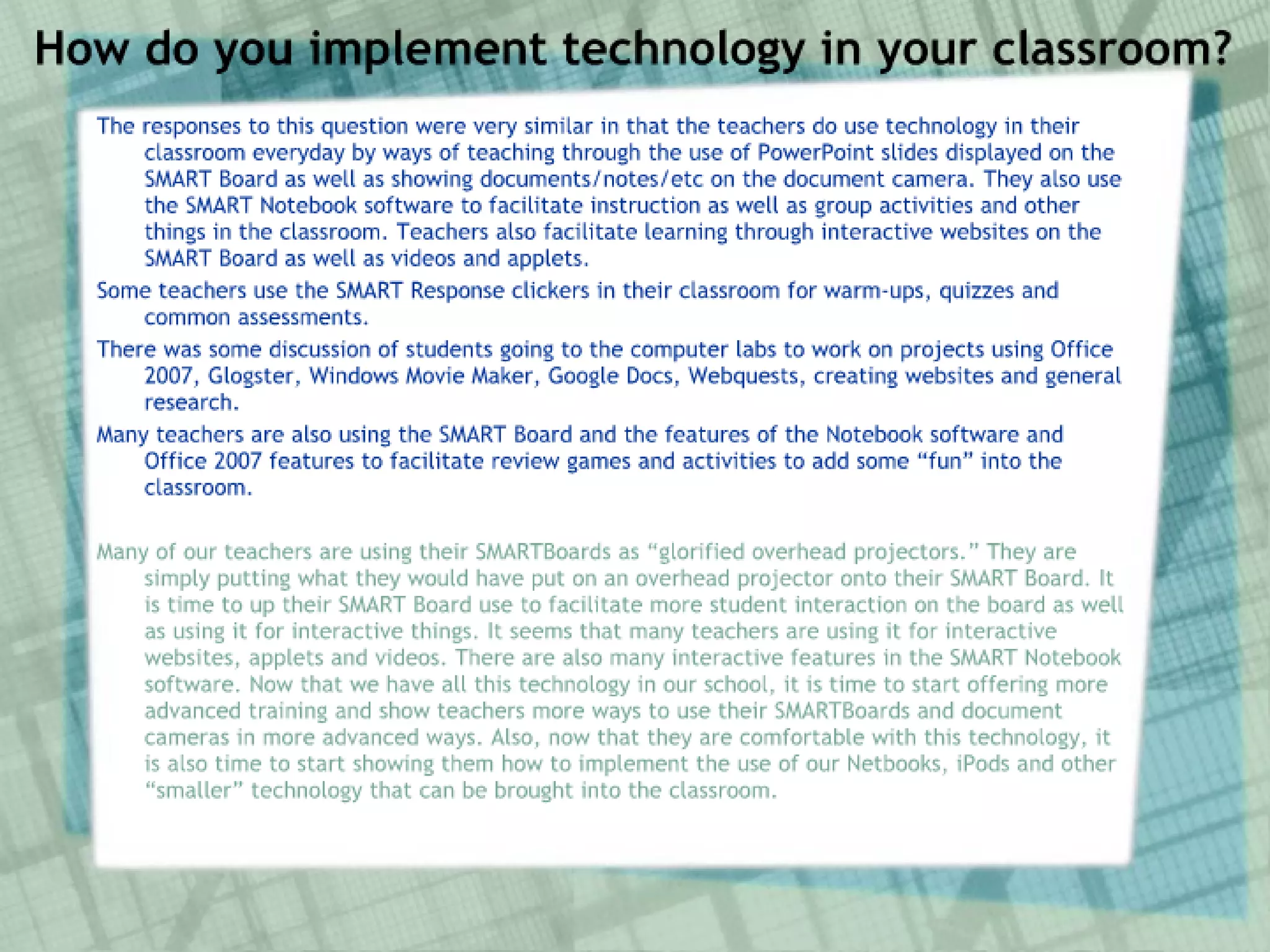 How do you implement technology in your classroom?

The responses to this question were very similar in that the teachers do use technology in their classroom everyday by ways of teaching through the use of PowerPoint slides displayed on the SMART Board as well as showing documents/notes/etc on the document camera. They also use the SMART Notebook software to facilitate instruction as well as group activities and other things in the classroom. Teachers also facilitate learning through interactive websites on the SMART Board as well as videos and applets.

Some teachers use the SMART Response clickers in their classroom for warm-ups, quizzes and common assessments.

There was some discussion of students going to the computer labs to work on projects using Office 2007, Glogster, Windows Movie Maker, Google Docs, Webquests, creating websites and general research.

Many teachers are also using the SMART Board and the features of the Notebook software and Office 2007 features to facilitate review games and activities to add some “fun” into the classroom.

Many of our teachers are using their SMARTBoards as “glorified overhead projectors.” They are simply putting what they would have put on an overhead projector onto their SMART Board. It is time to up their SMART Board use to facilitate more student interaction on the board as well as using it for interactive things. It seems that many teachers are using it for interactive websites, applets and videos. There are also many interactive features in the SMART Notebook software. Now that we have all this technology in our school, it is time to start offering more advanced training and show teachers more ways to use their SMARTBoards and document cameras in more advanced ways. Also, now that they are comfortable with this technology, it is also time to start showing them how to implement the use of our Netbooks, iPods and other “smaller” technology that can be brought into the classroom.